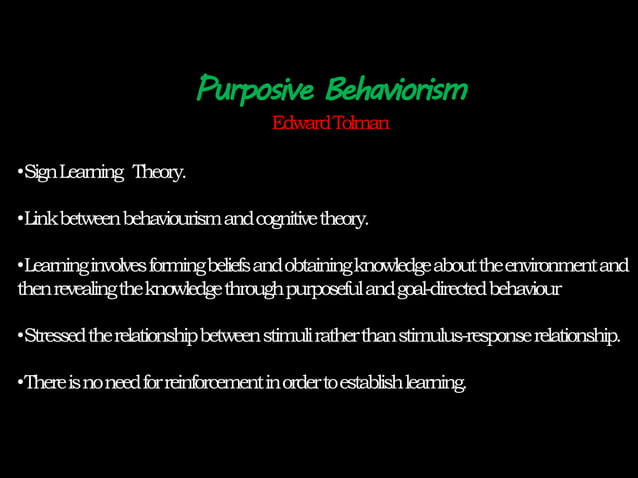 Purposive Behaviorism
Edward Tolman

•Sign Learning Theory.

•Link between behaviourism and cognitive theory.

•Learning involves forming beliefs and obtaining knowledge about the environment and then revealing the knowledge through purposeful and goal-directed behaviour

•Stressed the relationship between stimuli rather than stimulus-response relationship.

•There is no need for reinforcement in order to establish learning.